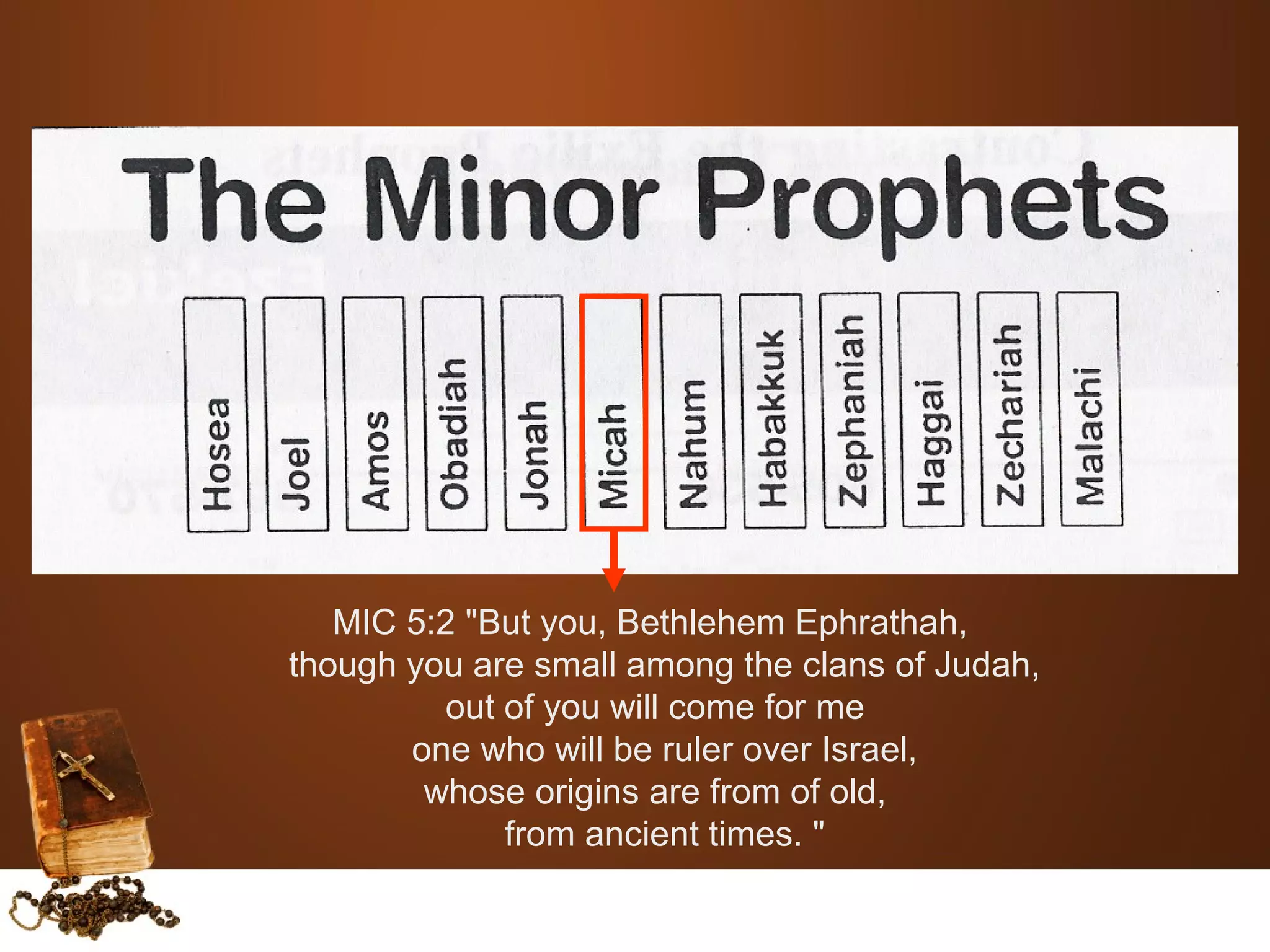 The Minor Prophets

Hosea

Joel

Amos

Obadiah

Jonah

Micah

Nahum

Habakkuk

Zephaniah

Haggai

Zechariah

Malachi

MIC 5:2 "But you, Bethlehem Ephrathah,
though you are small among the clans of Judah,
out of you will come for me
one who will be ruler over Israel,
whose origins are from of old,
from ancient times. "